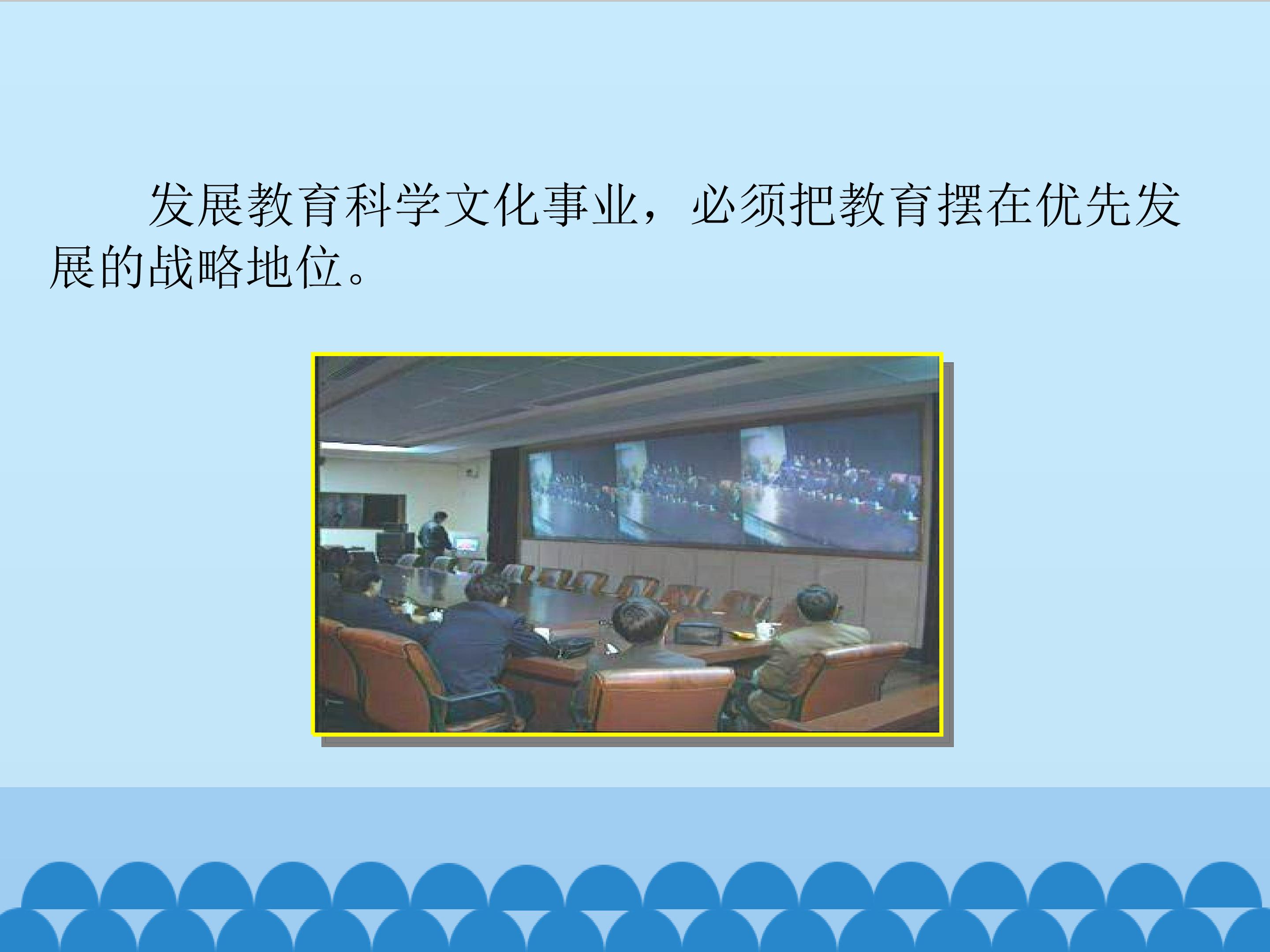 发展教育科学文化事业，必须把教育摆在优先发展的战略地位。